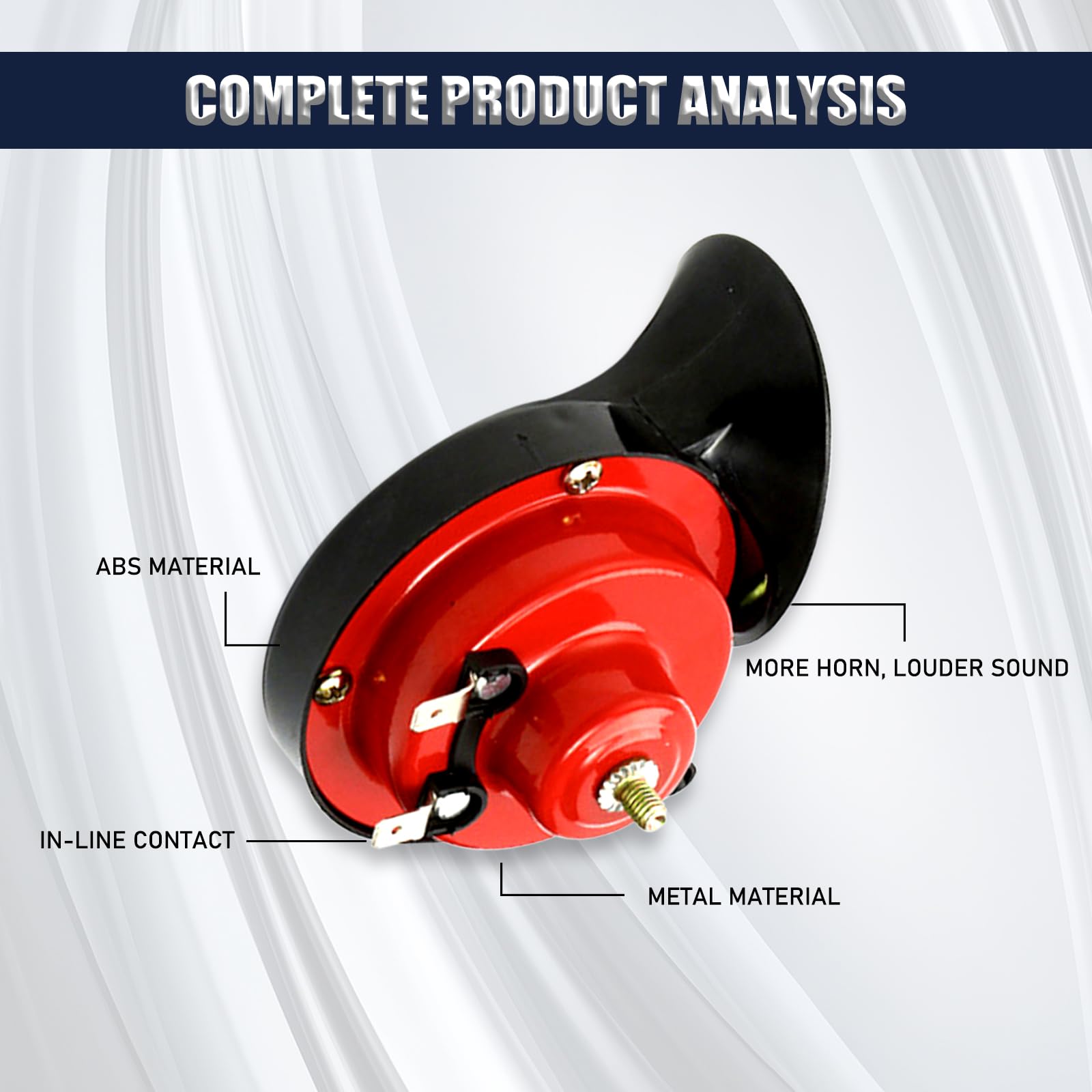 COMPLETE PRODUCT ANALYSIS

ABS MATERIAL

MORE HORN, LOUDER SOUND

IN-LINE CONTACT

METAL MATERIAL